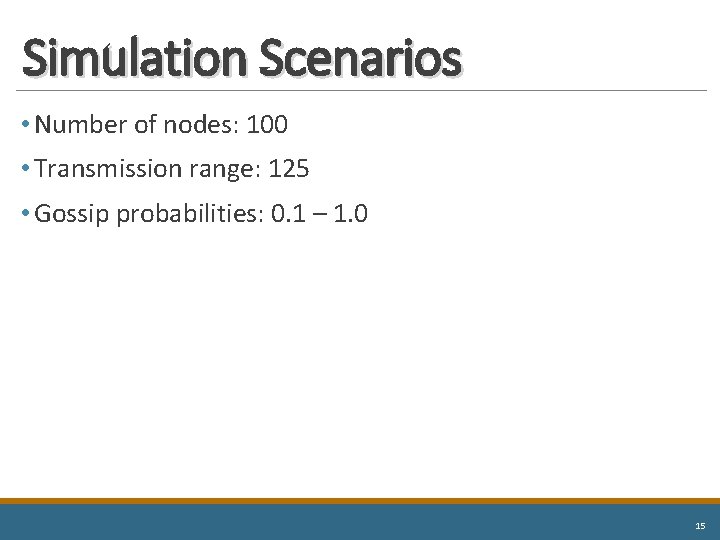 Simulation Scenarios

• Number of nodes: 100
• Transmission range: 125
• Gossip probabilities: 0.1 – 1.0

15